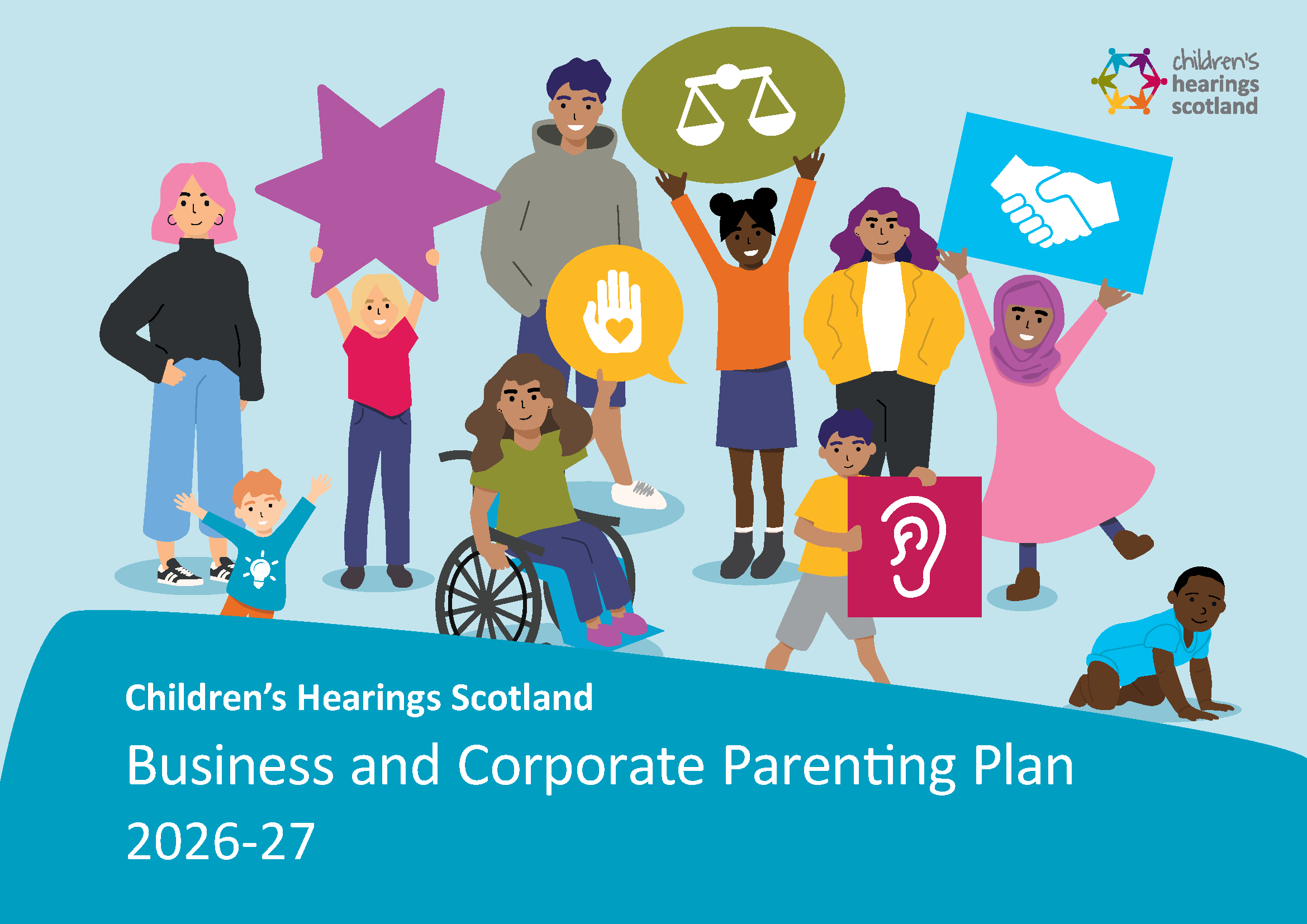 children's hearings scotland

Children's Hearings Scotland

Business and Corporate Parenting Plan 2026-27